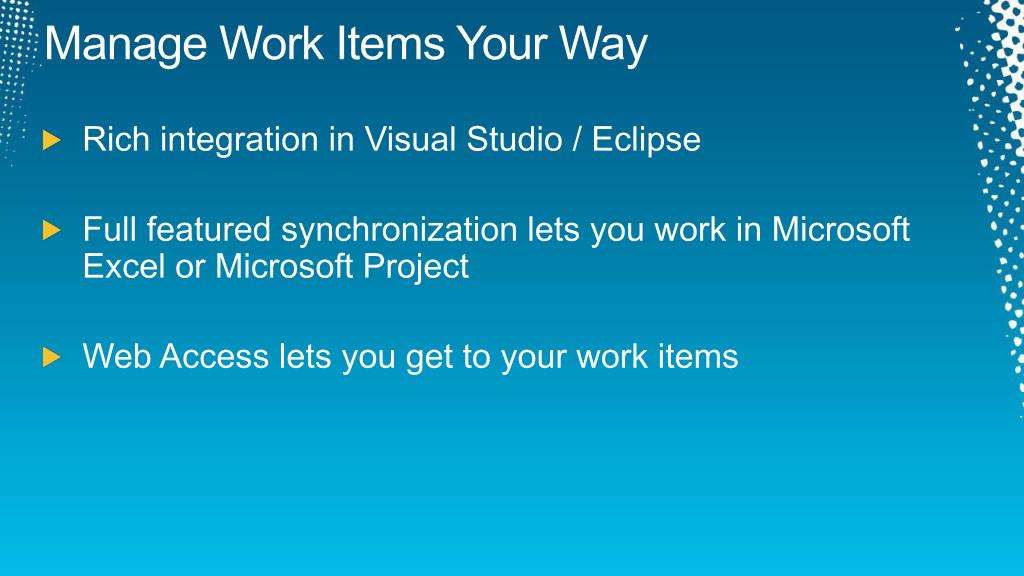 Manage Work Items Your Way

Rich integration in Visual Studio / Eclipse

Full featured synchronization lets you work in Microsoft Excel or Microsoft Project

Web Access lets you get to your work items